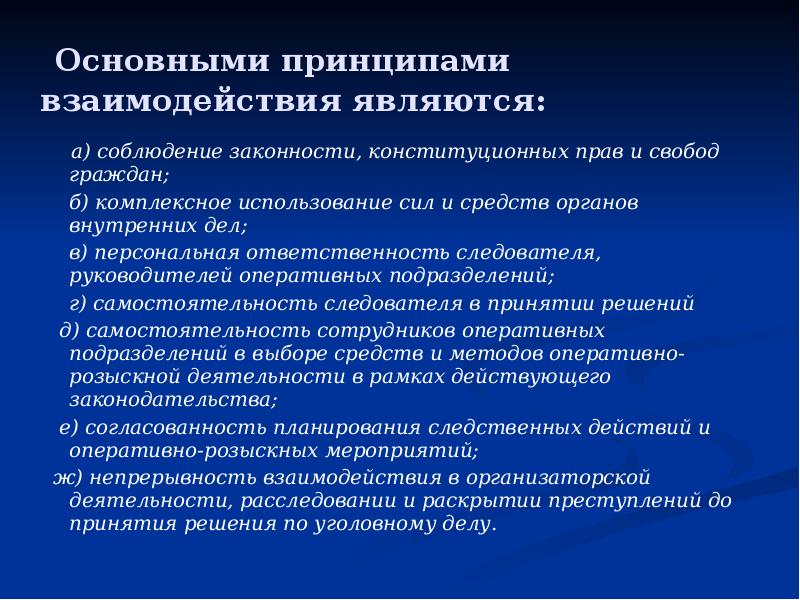 Основными принципами взаимодействия являются:

а) соблюдение законности, конституционных прав и свобод граждан;

б) комплексное использование сил и средств органов внутренних дел;

в) персональная ответственность следователя, руководителей оперативных подразделений;

г) самостоятельность следователя в принятии решений

д) самостоятельность сотрудников оперативных подразделений в выборе средств и методов оперативно-розыскной деятельности в рамках действующего законодательства;

е) согласованность планирования следственных действий и оперативно-розыскных мероприятий;

ж) непрерывность взаимодействия в организаторской деятельности, расследовании и раскрытии преступлений до принятия решения по уголовному делу.